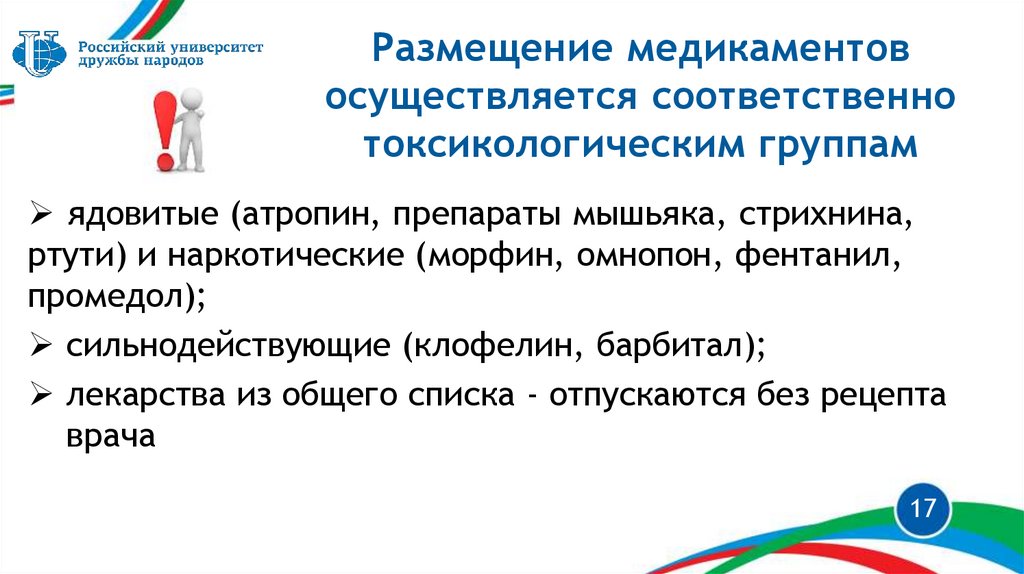 Российский университет дружбы народов

Размещение медикаментов осуществляется соответственно токсикологическим группам

➢ ядовитые (атропин, препараты мышьяка, стрихнина, ртути) и наркотические (морфин, омнопон, фентанил, промедол);

➢ сильнодействующие (клофелин, барбитал);

➢ лекарства из общего списка - отпускаются без рецепта врача

17